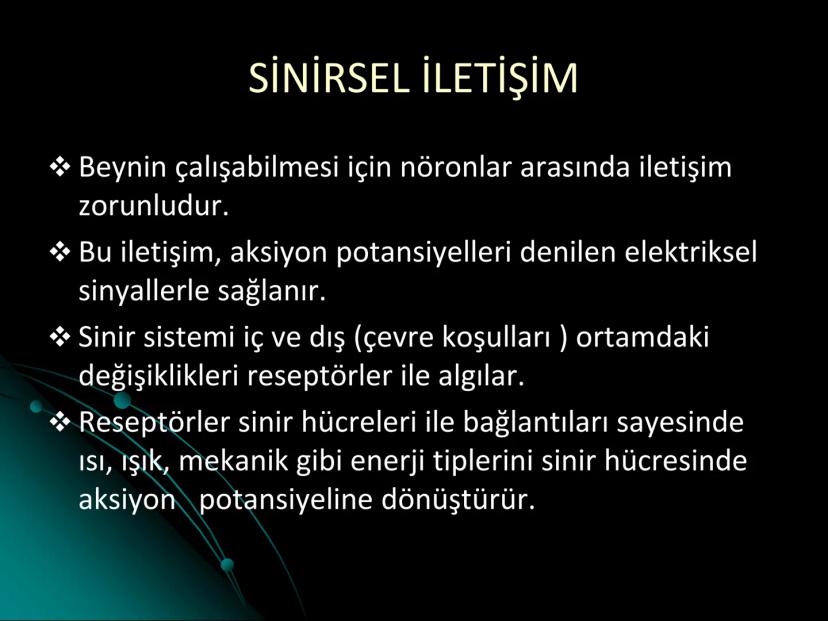 SİNİRSEL İLETİŞİM

❖ Beynin çalışabilmesi için nöronlar arasında iletişim zorunludur.

❖ Bu iletişim, aksiyon potansiyelleri denilen elektriksel sinyallerle sağlanır.

❖ Sinir sistemi iç ve dış (çevre koşulları ) ortamdaki değişiklikleri reseptörler ile algılar.

❖ Reseptörler sinir hücreleri ile bağlantıları sayesinde ısı, ışık, mekanik gibi enerji tiplerini sinir hücresinde aksiyon potansiyeline dönüştürür.